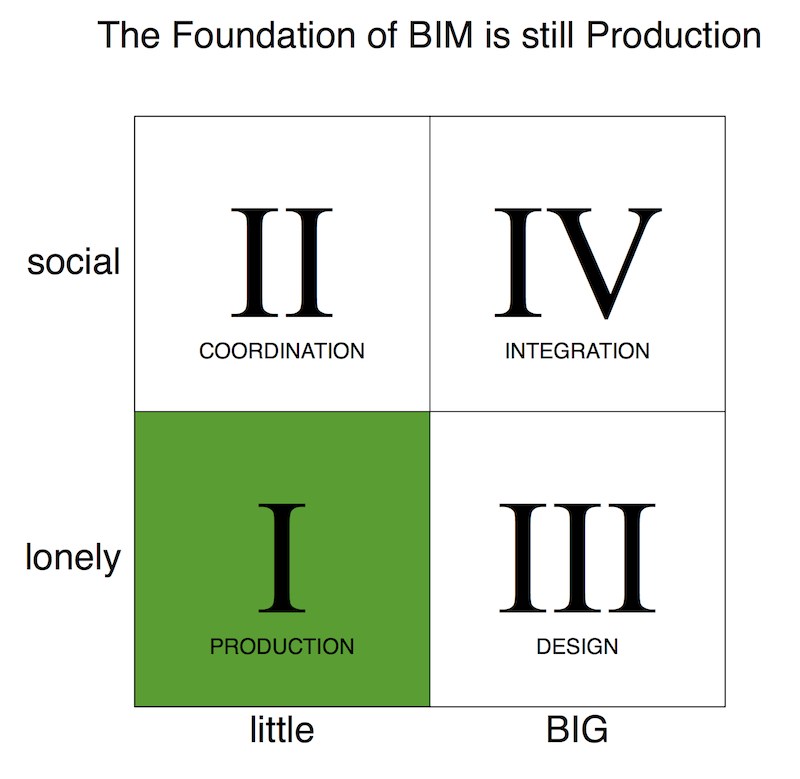 The Foundation of BIM is still Production

social

II
COORDINATION

IV
INTEGRATION

lonely

I
PRODUCTION

III
DESIGN

little

BIG